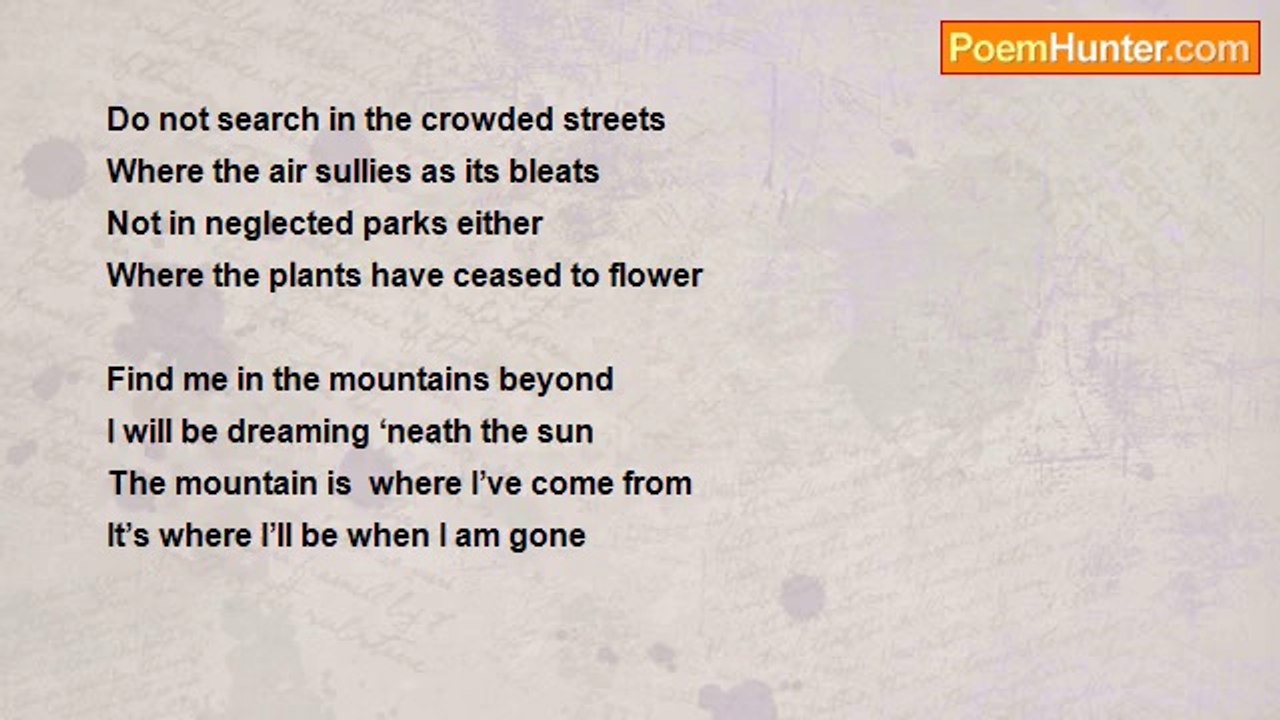 PoemHunter.com

Do not search in the crowded streets
Where the air sullies as its bleats
Not in neglected parks either
Where the plants have ceased to flower

Find me in the mountains beyond
I will be dreaming ‘neath the sun
The mountain is where I’ve come from
It’s where I’ll be when I am gone